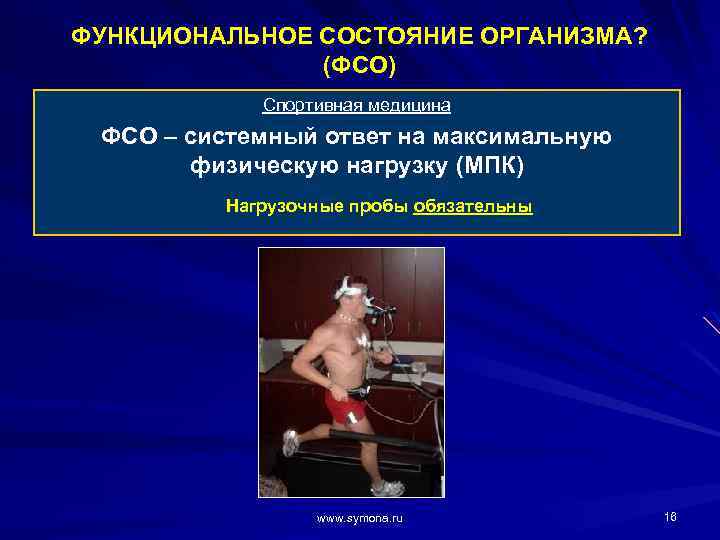 ФУНКЦИОНАЛЬНОЕ СОСТОЯНИЕ ОРГАНИЗМА? (ФСО)

Спортивная медицина

ФСО – системный ответ на максимальную физическую нагрузку (МПК)

Нагрузочные пробы обязательны

www.symona.ru

16